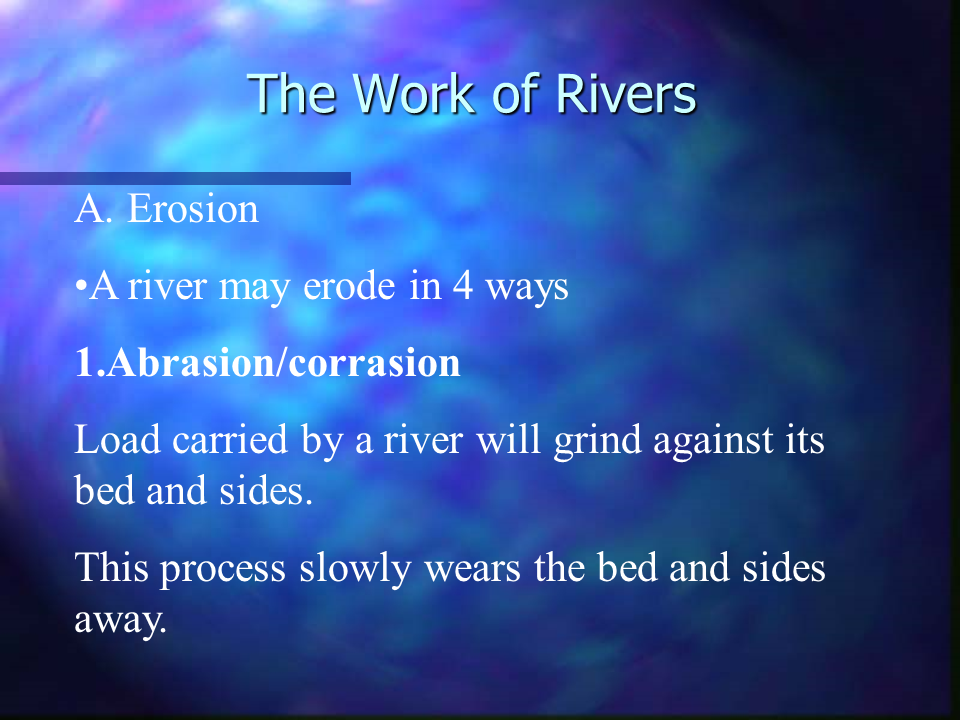 The Work of Rivers

A. Erosion

•A river may erode in 4 ways

1.Abrasion/corrasion

Load carried by a river will grind against its bed and sides.

This process slowly wears the bed and sides away.